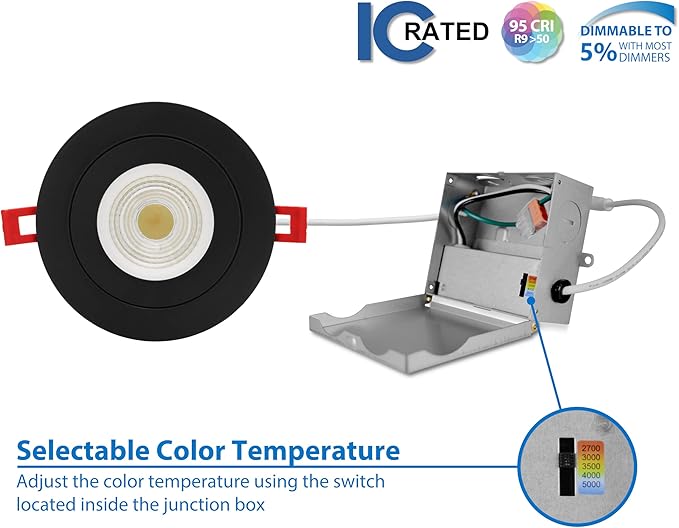 IC RATED

95 CRI
R9>50

DIMMABLE TO
5% WITH MOST DIMMERS

Selectable Color Temperature

Adjust the color temperature using the switch located inside the junction box

2700
3000
3500
4000
5000